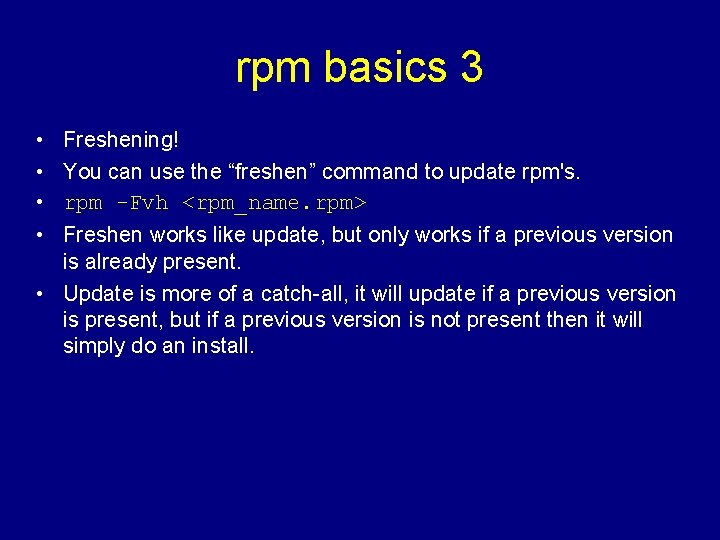 rpm basics 3

• Freshening!
• You can use the “freshen” command to update rpm's.
• rpm -Fvh <rpm_name.rpm>
• Freshen works like update, but only works if a previous version is already present.
• Update is more of a catch-all, it will update if a previous version is present, but if a previous version is not present then it will simply do an install.